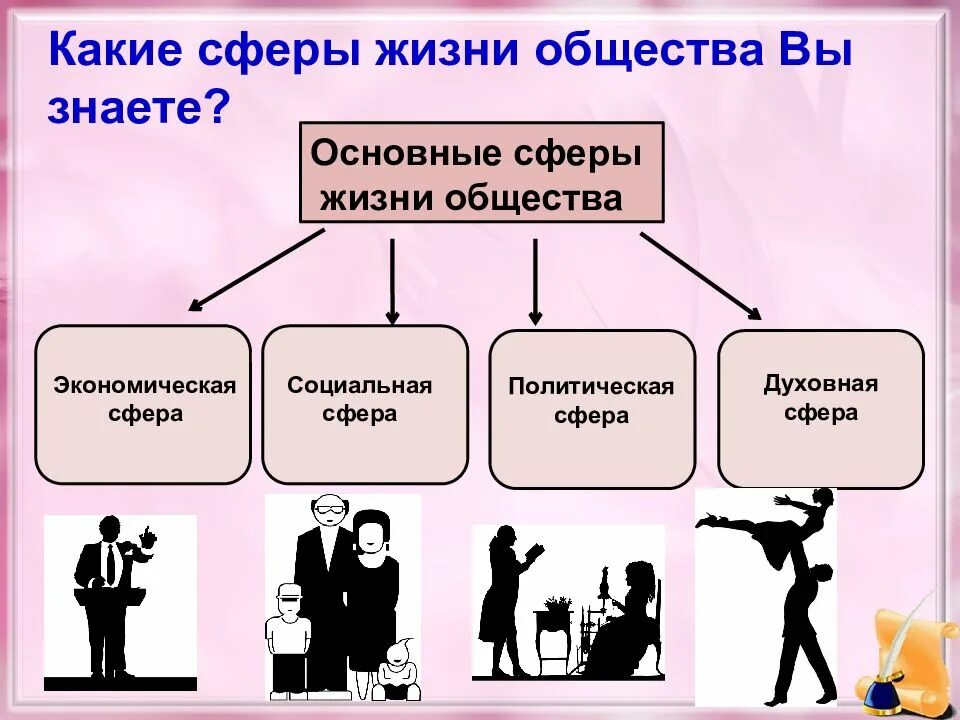 Какие сферы жизни общества Вы знаете?

Основные сферы жизни общества

Экономическая сфера

Социальная сфера

Политическая сфера

Духовная сфера